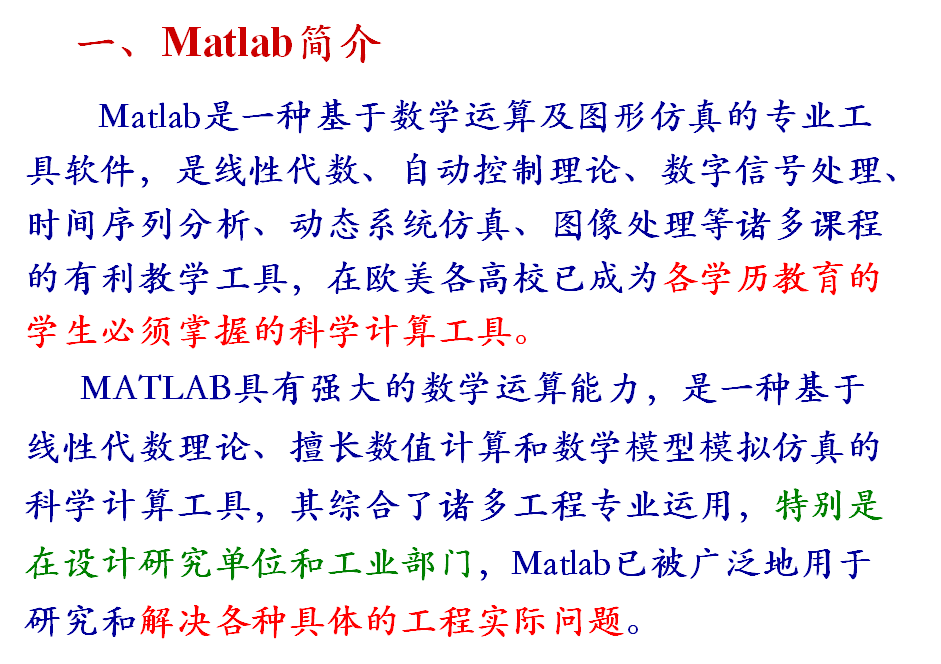 一、Matlab简介

Matlab是一种基于数学运算及图形仿真的专业工具软件，是线性代数、自动控制理论、数字信号处理、时间序列分析、动态系统仿真、图像处理等诸多课程的有利教学工具，在欧美各高校已成为各学历教育的学生必须掌握的科学计算工具。

MATLAB具有强大的数学运算能力，是一种基于线性代数理论、擅长数值计算和数学模型模拟仿真的科学计算工具，其综合了诸多工程专业运用，特别是在设计研究单位和工业部门，Matlab已被广泛地用于研究和解决各种具体的工程实际问题。